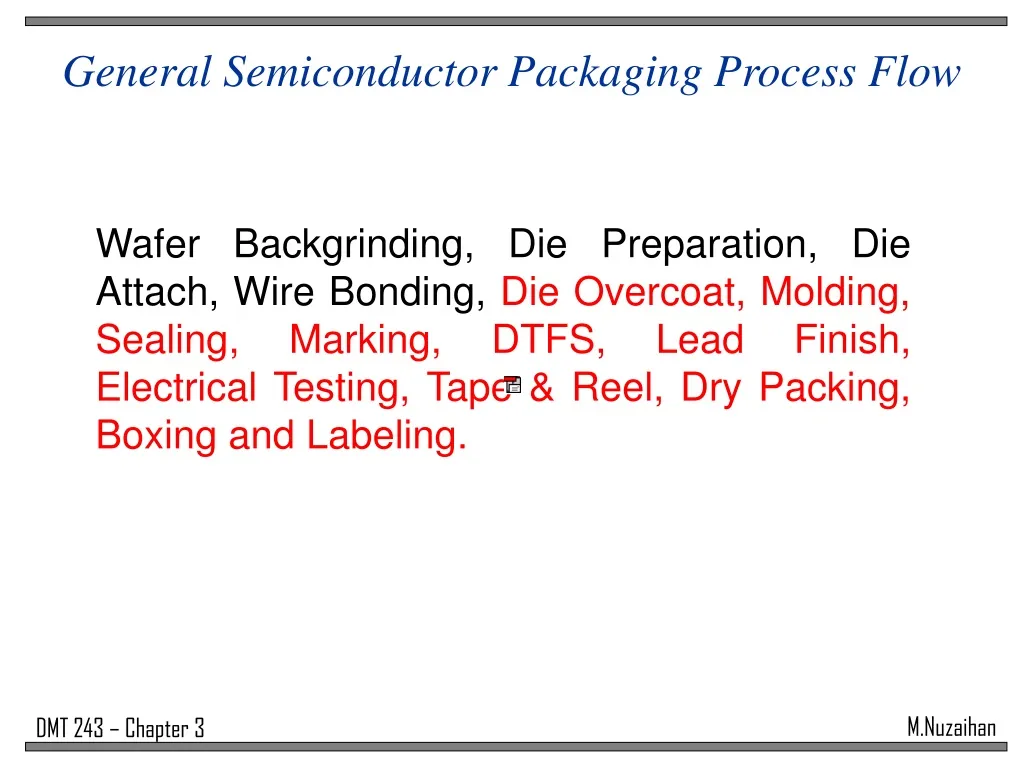 General Semiconductor Packaging Process Flow

Wafer Backgrinding, Die Preparation, Die Attach, Wire Bonding, Die Overcoat, Molding, Sealing, Marking, DTFS, Lead Finish, Electrical Testing, Tape & Reel, Dry Packing, Boxing and Labeling.

DMT 243 – Chapter 3

M.Nuzaihan